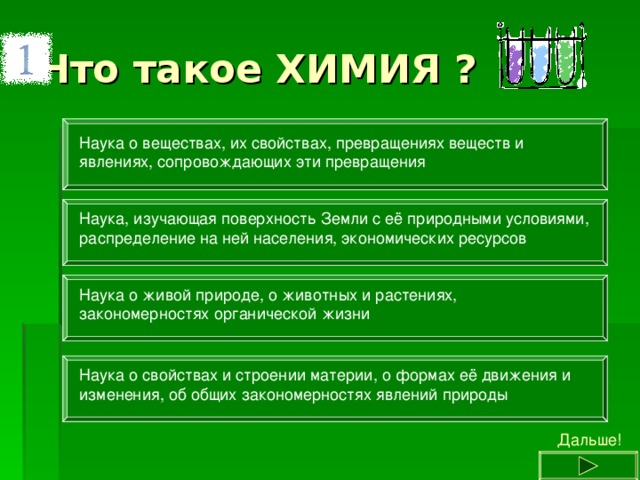 1

Что такое ХИМИЯ ?

Наука о веществах, их свойствах, превращениях веществ и явлениях, сопровождающих эти превращения

Наука, изучающая поверхность Земли с её природными условиями, распределение на ней населения, экономических ресурсов

Наука о живой природе, о животных и растениях, закономерностях органической жизни

Наука о свойствах и строении материи, о формах её движения и изменения, об общих закономерностях явлений природы

Дальше!